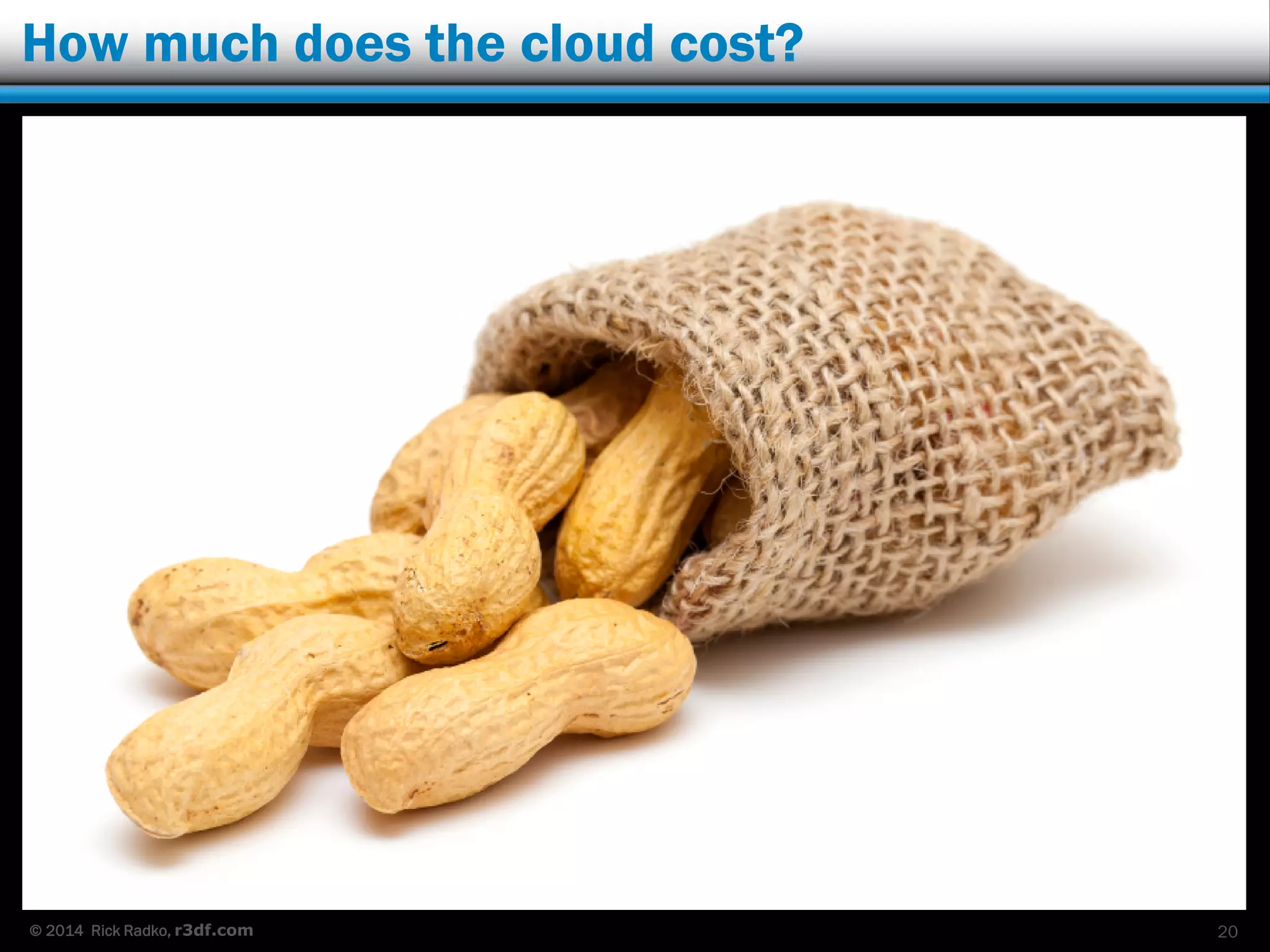 How much does the cloud cost?

© 2014 Rick Radko, r3df.com

20